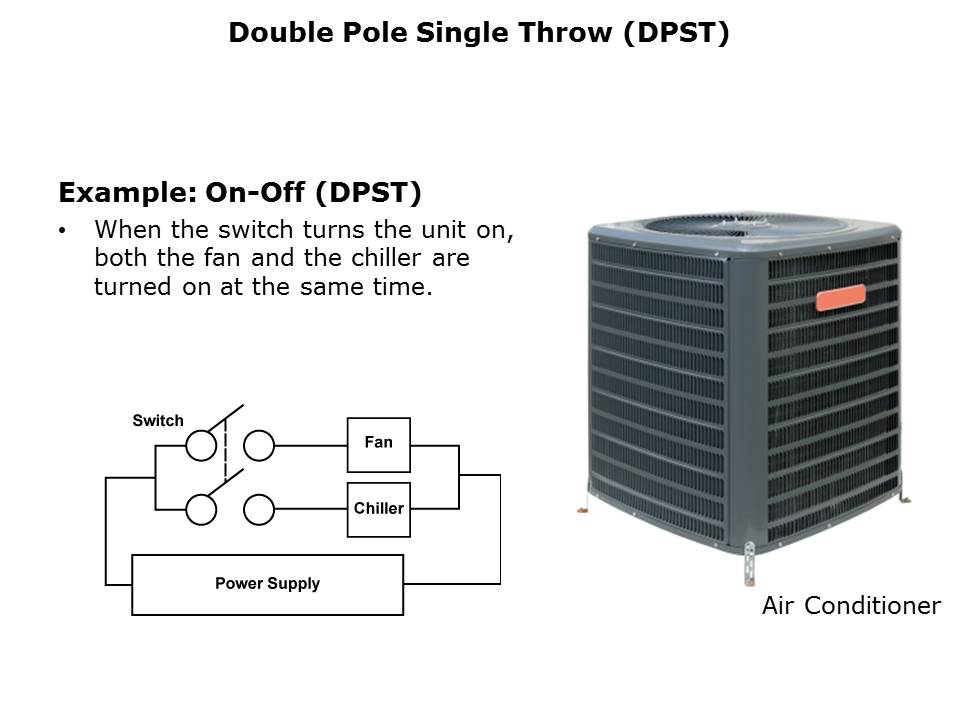 Double Pole Single Throw (DPST)

Example: On-Off (DPST)

• When the switch turns the unit on, both the fan and the chiller are turned on at the same time.

Switch

Fan

Chiller

Power Supply

Air Conditioner